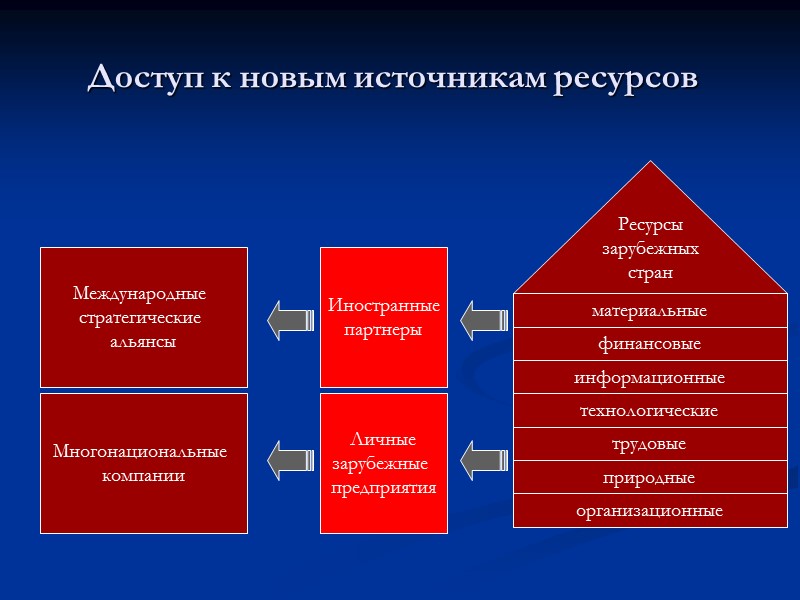 Доступ к новым источникам ресурсов

Международные стратегические альянсы

Многонациональные компании

Иностранные партнеры

Личные зарубежные предприятия

Ресурсы зарубежных стран

материальные

финансовые

информационные

технологические

трудовые

природные

организационные